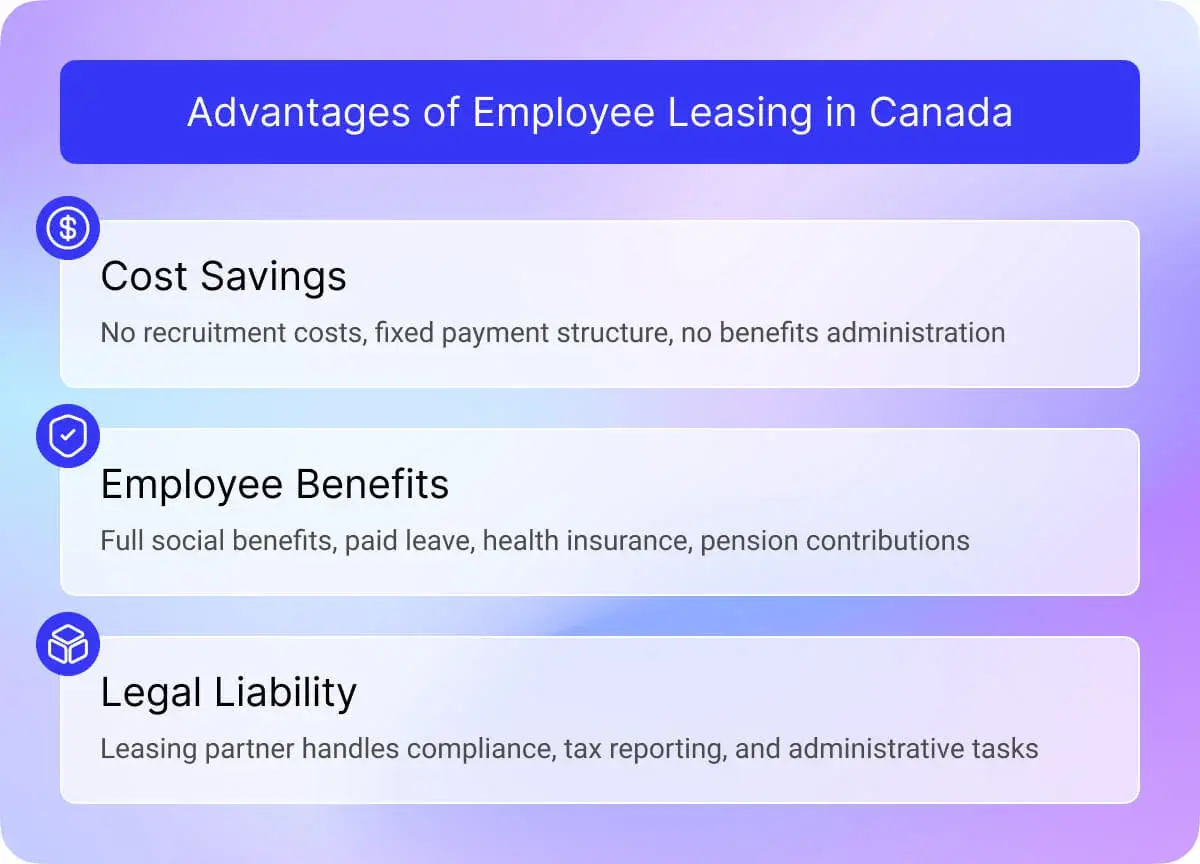 Advantages of Employee Leasing in Canada

Cost Savings

No recruitment costs, fixed payment structure, no benefits administration

Employee Benefits

Full social benefits, paid leave, health insurance, pension contributions

Legal Liability

Leasing partner handles compliance, tax reporting, and administrative tasks